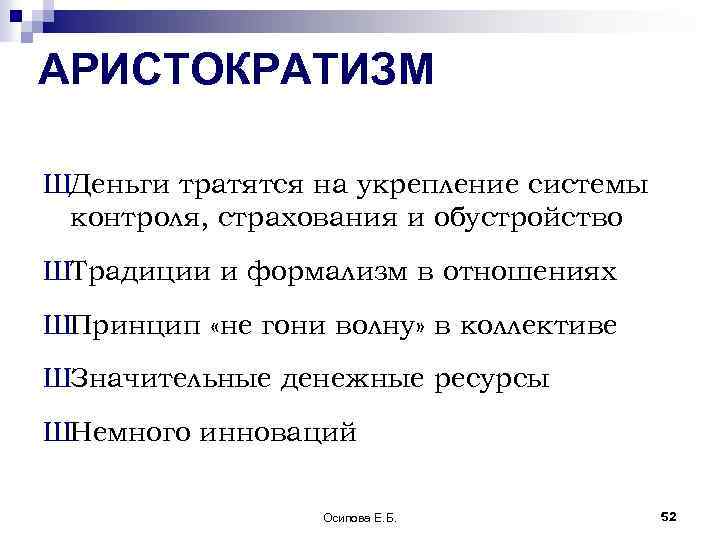 АРИСТОКРАТИЗМ

ШДеньги тратятся на укрепление системы контроля, страхования и обустройство

ШТрадиции и формализм в отношениях

ШПринцип «не гони волну» в коллективе

ШЗначительные денежные ресурсы

ШНемного инноваций

Осипова Е.Б.

52